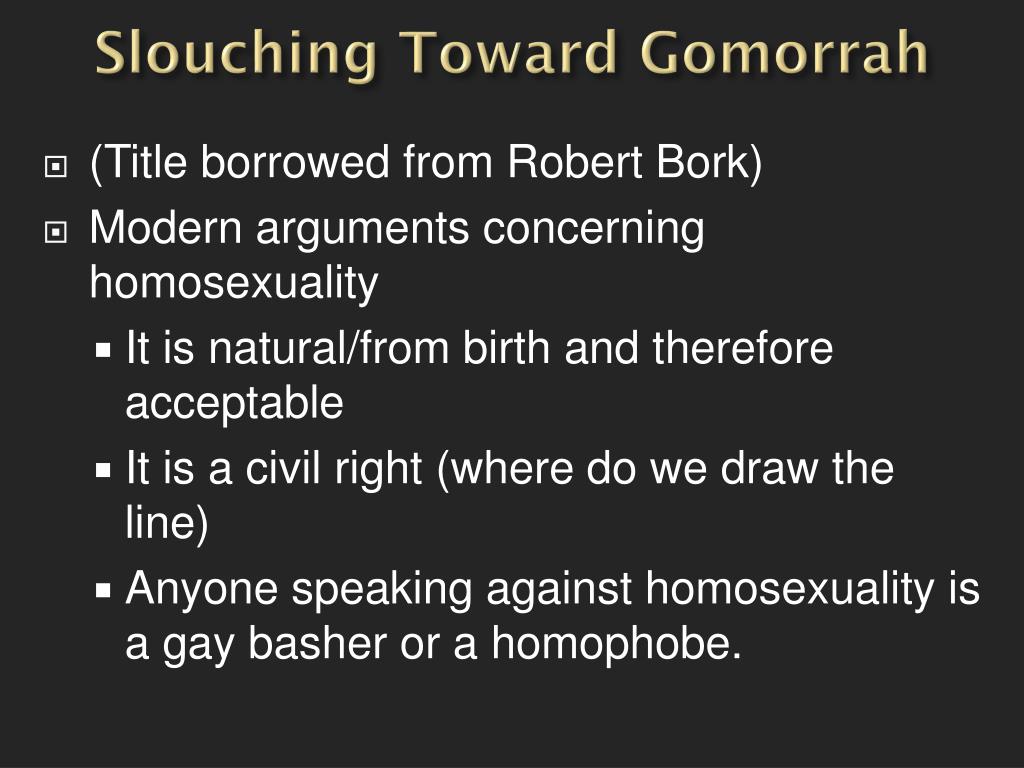 Slouching Toward Gomorrah

(Title borrowed from Robert Bork)

Modern arguments concerning homosexuality

It is natural/from birth and therefore acceptable

It is a civil right (where do we draw the line)

Anyone speaking against homosexuality is a gay basher or a homophobe.